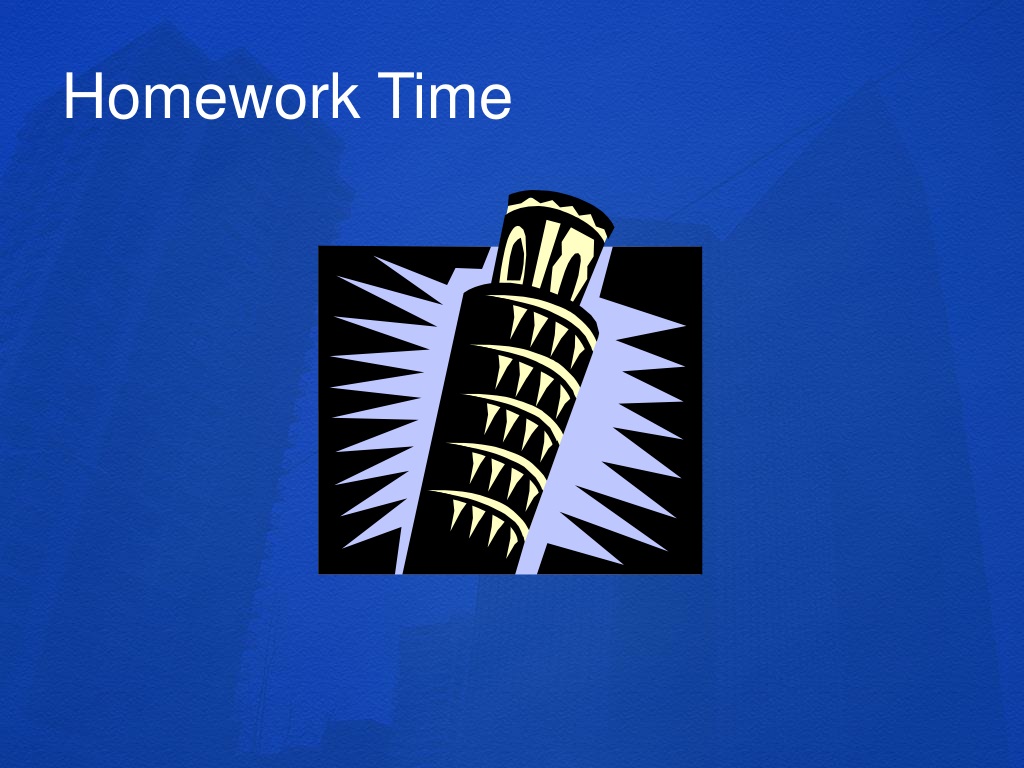 Homework Time